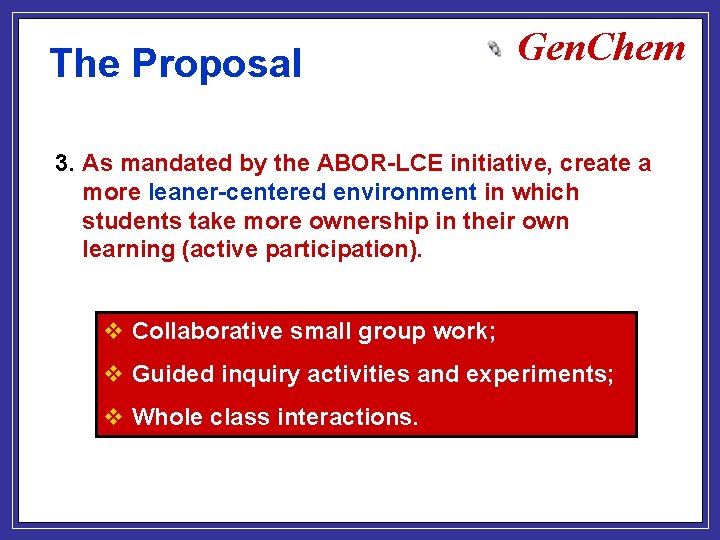 The Proposal

GenChem

3. As mandated by the ABOR-LCE initiative, create a more leaner-centered environment in which students take more ownership in their own learning (active participation).

❖ Collaborative small group work;
❖ Guided inquiry activities and experiments;
❖ Whole class interactions.